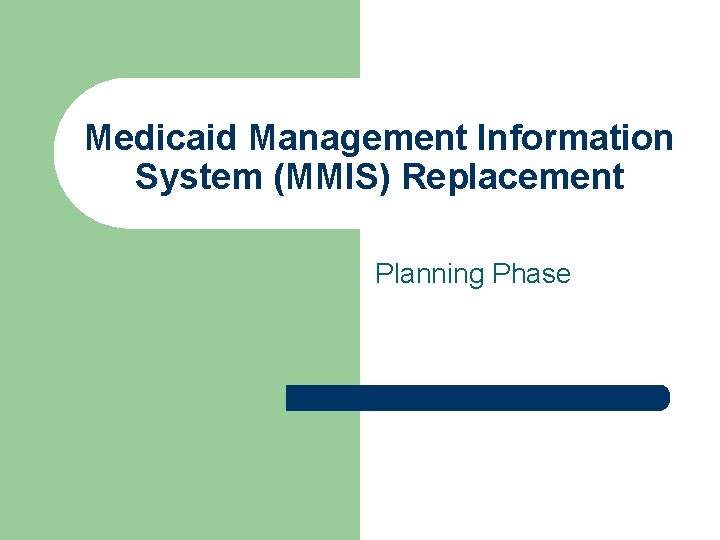 Medicaid Management Information System (MMIS) Replacement

Planning Phase